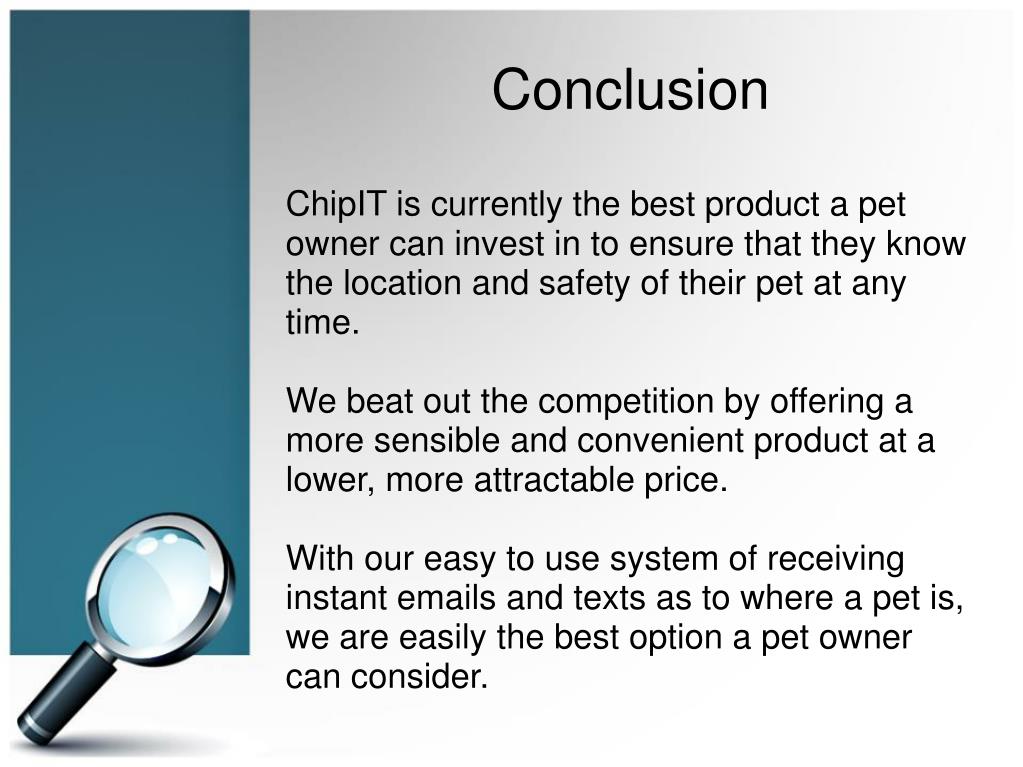 Conclusion

ChipIT is currently the best product a pet owner can invest in to ensure that they know the location and safety of their pet at any time.

We beat out the competition by offering a more sensible and convenient product at a lower, more attractable price.

With our easy to use system of receiving instant emails and texts as to where a pet is, we are easily the best option a pet owner can consider.